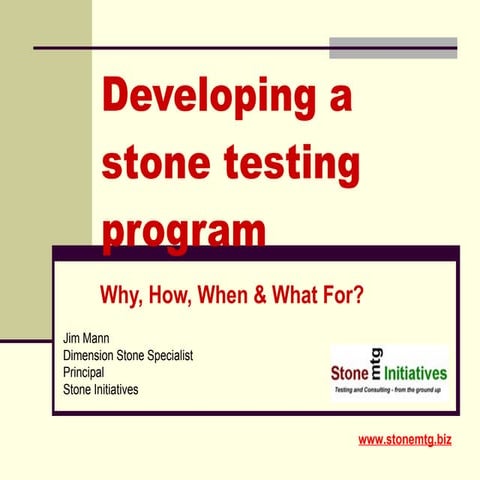 Developing a stone testing program

Why, How, When & What For?

Jim Mann
Dimension Stone Specialist
Principal
Stone Initiatives

Stone mtg Initiatives
Testing and Consulting - from the ground up

www.stonemtg.biz